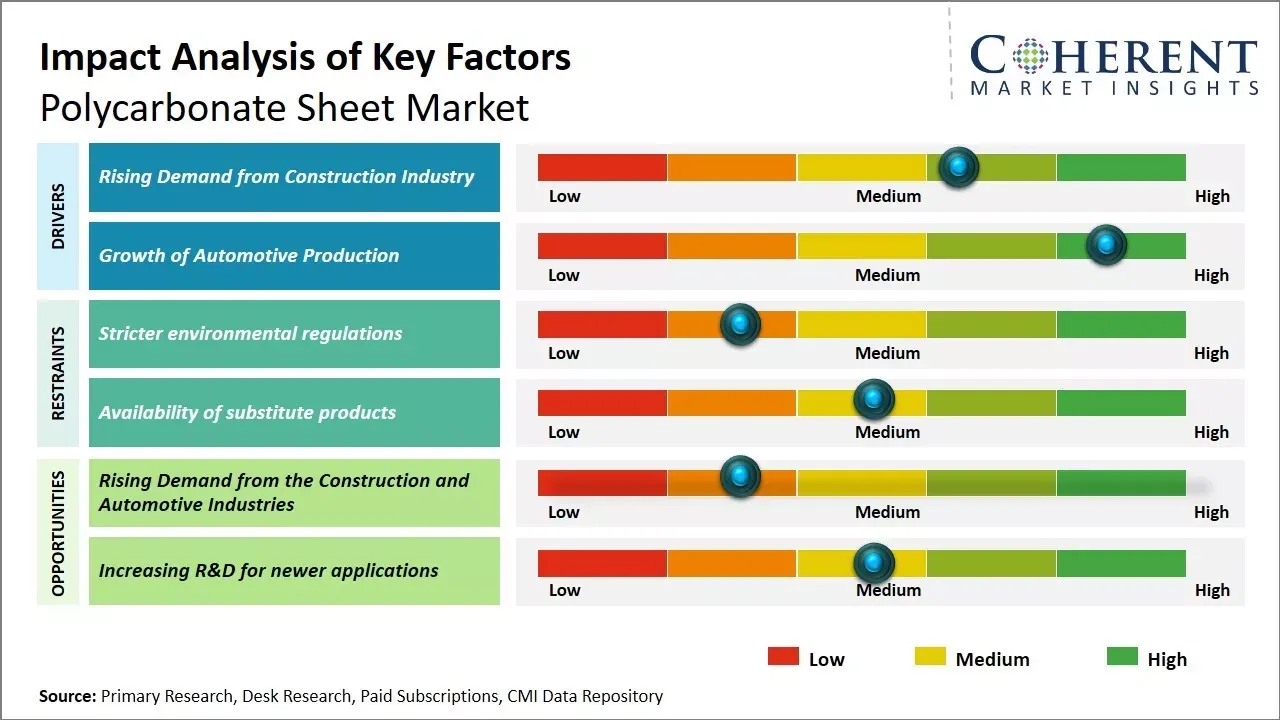 Impact Analysis of Key Factors
Polycarbonate Sheet Market

COHERENT
MARKET INSIGHTS

DRIVERS

Rising Demand from Construction Industry
Low Medium High

Growth of Automotive Production
Low Medium High

RESTRAINTS

Stricter environmental regulations
Low Medium High

Availability of substitute products
Low Medium High

OPPORTUNITIES

Rising Demand from the Construction and Automotive Industries
Low Medium High

Increasing R&D for newer applications
Low Medium High

Low Medium High

Source: Primary Research, Desk Research, Paid Subscriptions, CMI Data Repository